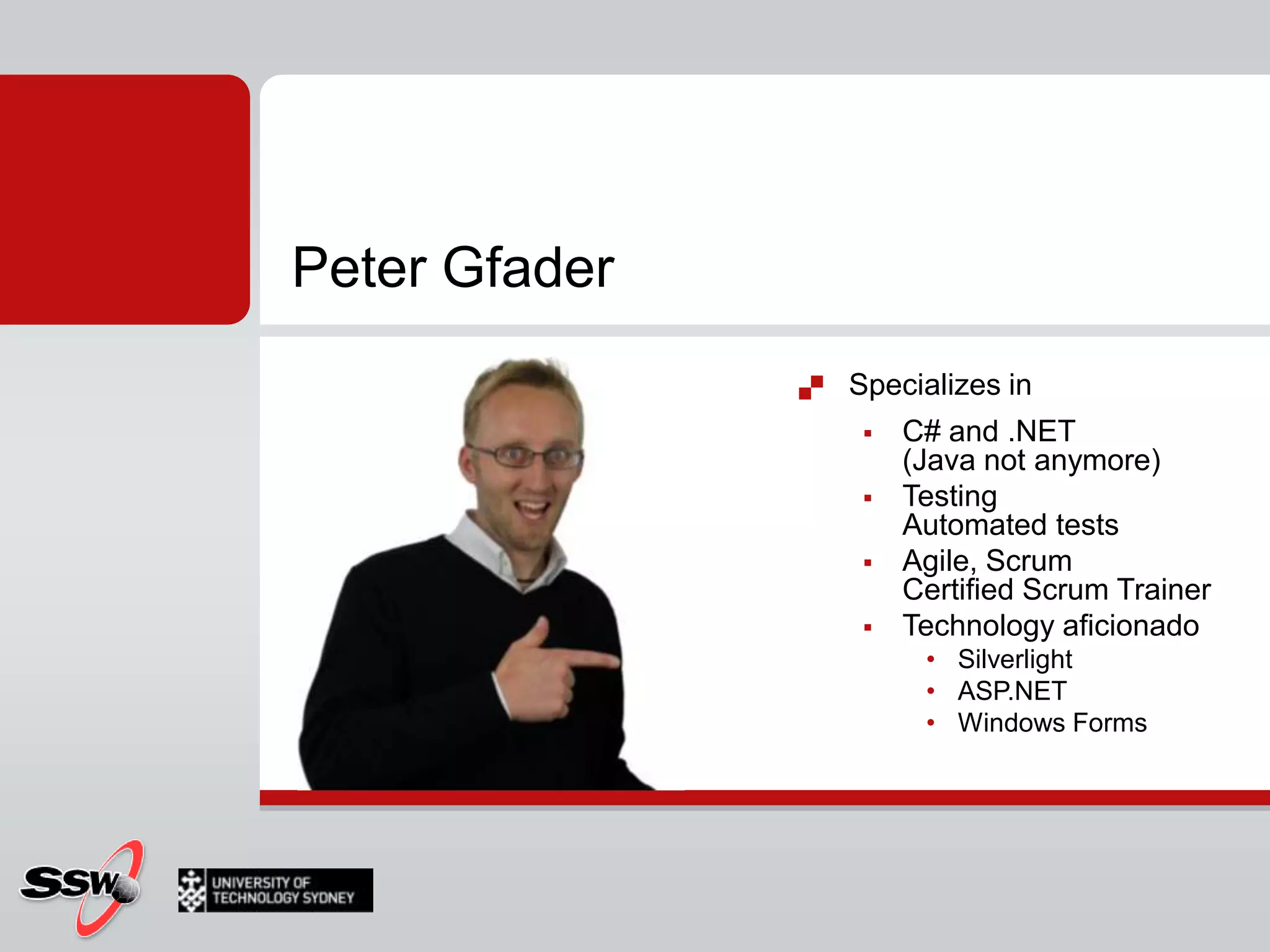 Peter Gfader

Specializes in

- C# and .NET (Java not anymore)
- Testing Automated tests
- Agile, Scrum Certified Scrum Trainer
- Technology aficionado
  - Silverlight
  - ASP.NET
  - Windows Forms

SSW

UNIVERSITY OF TECHNOLOGY SYDNEY